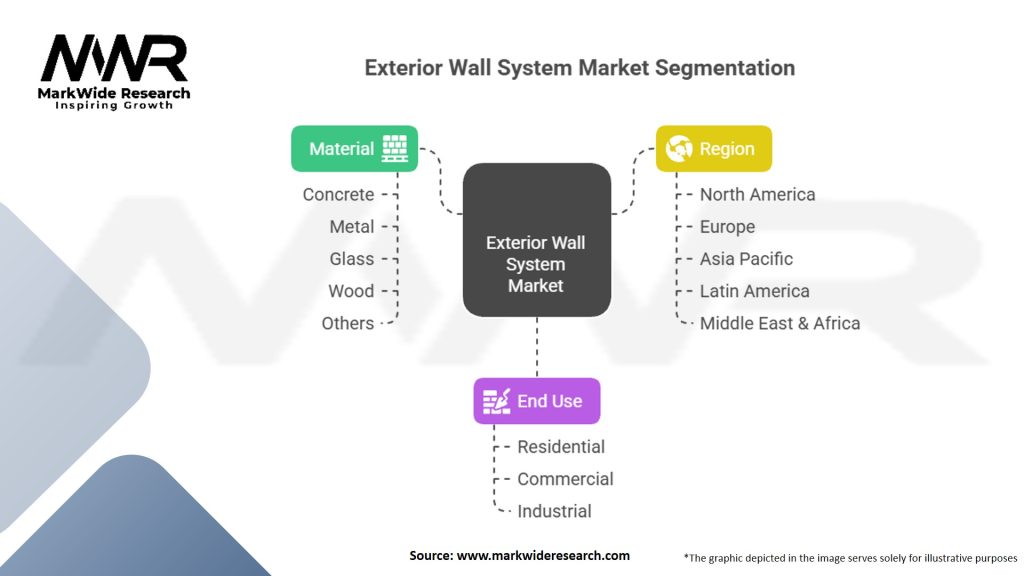 MWR
MarkWide Research
Inspiring Growth

Exterior Wall System Market Segmentation

Material
Concrete
Metal
Glass
Wood
Others

Exterior Wall System Market

Region
North America
Europe
Asia Pacific
Latin America
Middle East & Africa

End Use
Residential
Commercial
Industrial

Source: www.markwideresearch.com

*The graphic depicted in the image serves solely for illustrative purposes